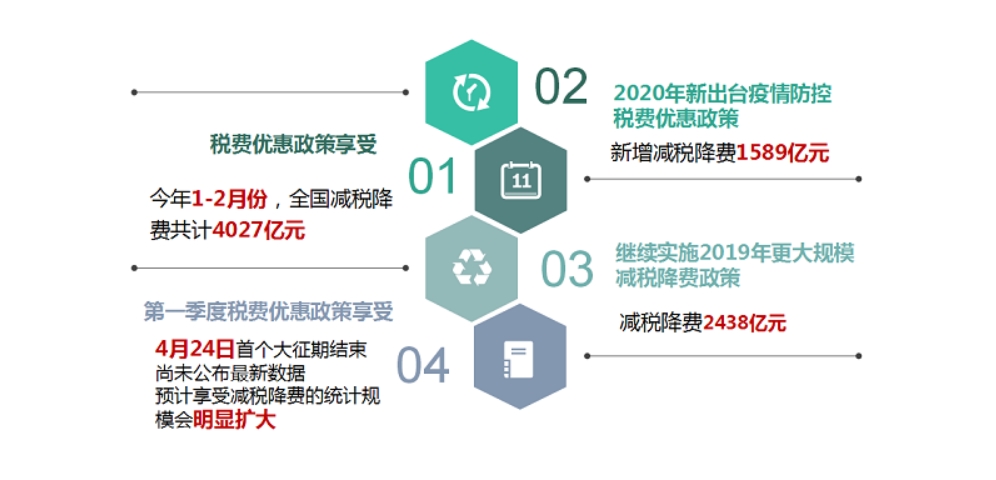 02

2020年新出台疫情防控税费优惠政策

新增减税降费1589亿元

税费优惠政策享受

01

11

今年1-2月份，全国减税降费共计4027亿元

03

继续实施2019年更大规模减税降费政策

减税降费2438亿元

第一季度税费优惠政策享受

04

4月24日首个大征期结束
尚未公布最新数据
预计享受减税降费的统计规模会明显扩大